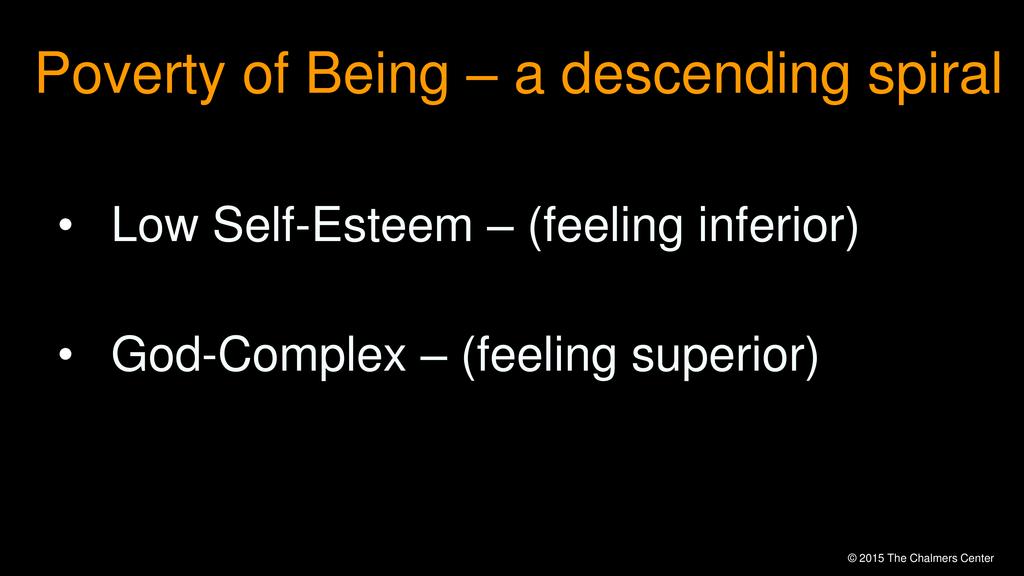 Poverty of Being – a descending spiral

• Low Self-Esteem – (feeling inferior)

• God-Complex – (feeling superior)

© 2015 The Chalmers Center